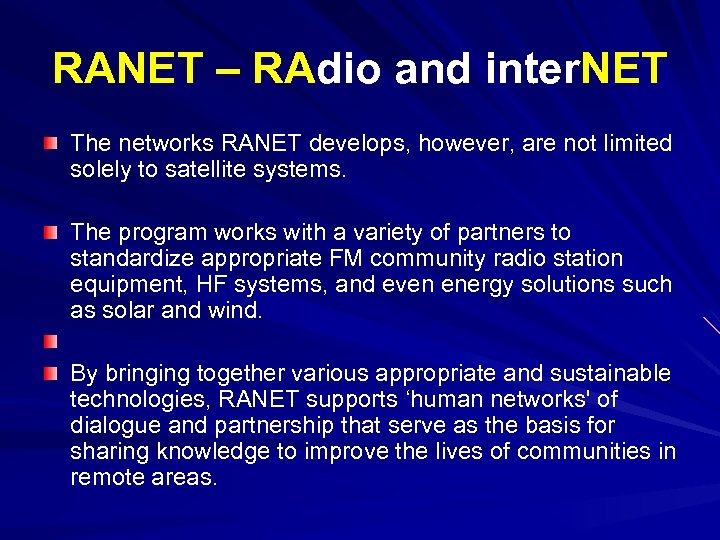 RANET – RAdio and interNET

The networks RANET develops, however, are not limited solely to satellite systems.

The program works with a variety of partners to standardize appropriate FM community radio station equipment, HF systems, and even energy solutions such as solar and wind.

By bringing together various appropriate and sustainable technologies, RANET supports ‘human networks' of dialogue and partnership that serve as the basis for sharing knowledge to improve the lives of communities in remote areas.